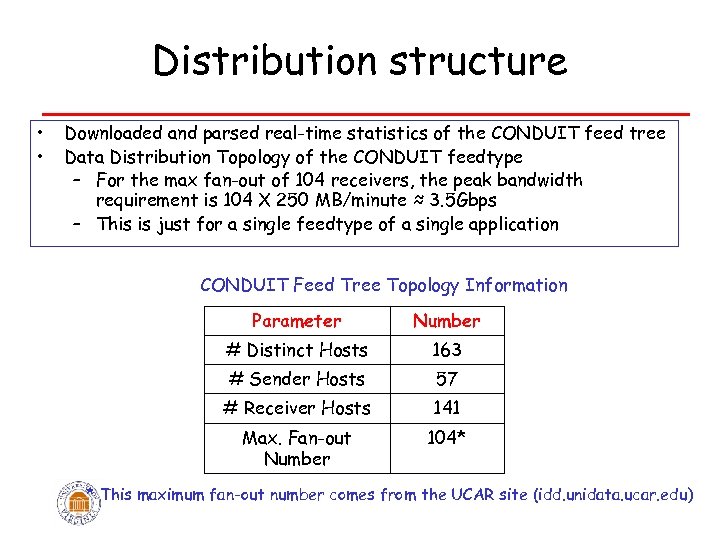 Distribution structure

• Downloaded and parsed real-time statistics of the CONDUIT feed tree
• Data Distribution Topology of the CONDUIT feedtype
– For the max fan-out of 104 receivers, the peak bandwidth requirement is 104 X 250 MB/minute ≈ 3.5Gbps
– This is just for a single feedtype of a single application

CONDUIT Feed Tree Topology Information

| Parameter | Number |
|---|---|
| # Distinct Hosts | 163 |
| # Sender Hosts | 57 |
| # Receiver Hosts | 141 |
| Max. Fan-out Number | 104* |

This maximum fan-out number comes from the UCAR site (idd.unidata.ucar.edu)